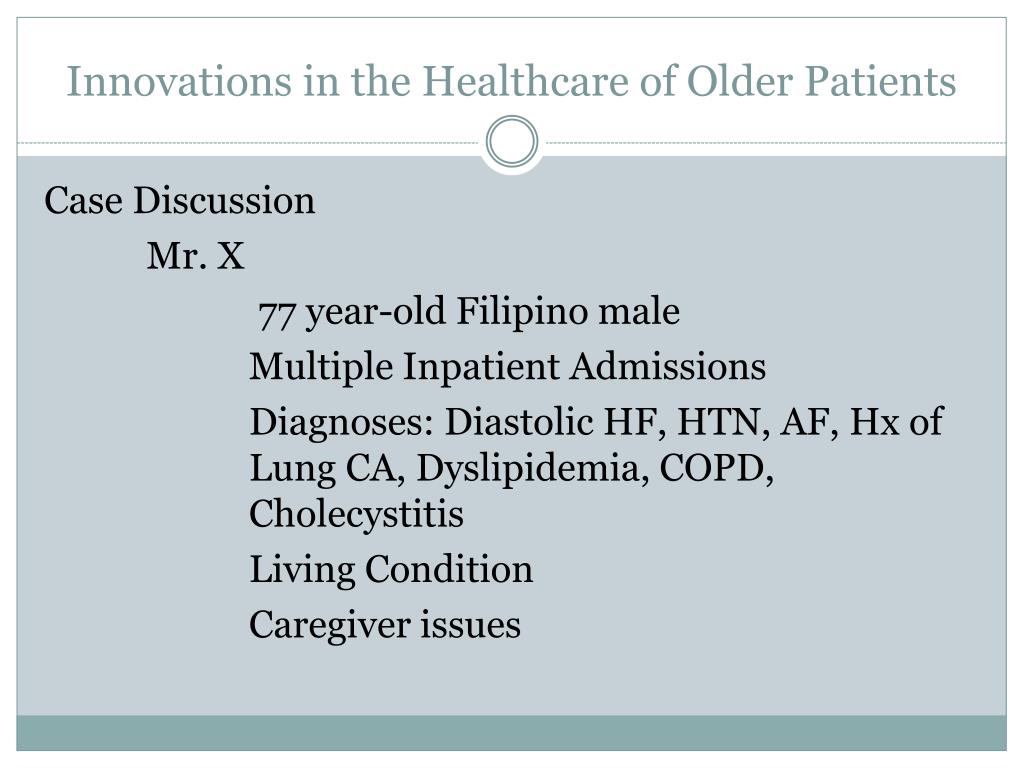 Innovations in the Healthcare of Older Patients

Case Discussion

Mr. X

77 year-old Filipino male

Multiple Inpatient Admissions

Diagnoses: Diastolic HF, HTN, AF, Hx of Lung CA, Dyslipidemia, COPD, Cholecystitis

Living Condition

Caregiver issues